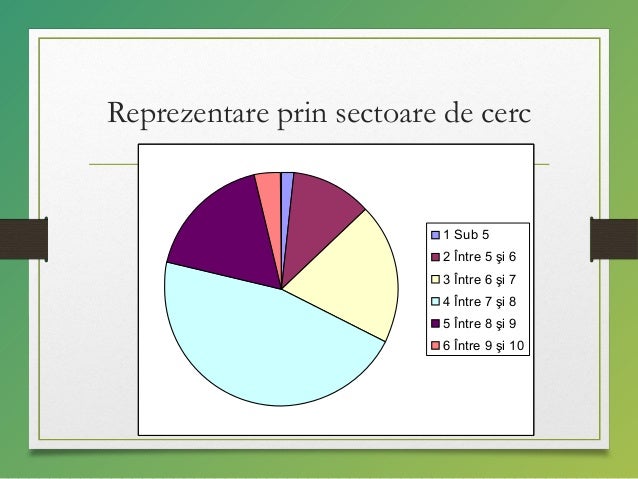 Reprezentare prin sectoare de cerc

1 Sub 5
2 Între 5 şi 6
3 Între 6 şi 7
4 Între 7 şi 8
5 Între 8 şi 9
6 Între 9 şi 10